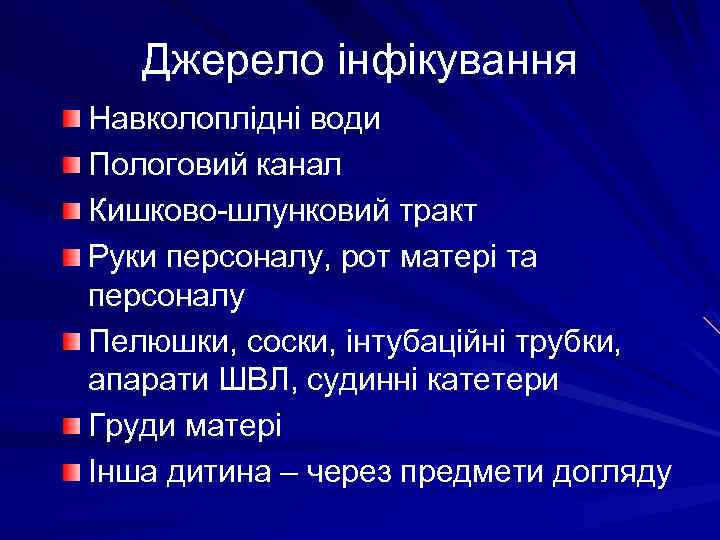 Джерело інфікування

Навколоплідні води
Пологовий канал
Кишково-шлунковий тракт
Руки персоналу, рот матері та персоналу
Пелюшки, соски, інтубаційні трубки, апарати ШВЛ, судинні катетери
Груди матері
Інша дитина – через предмети догляду